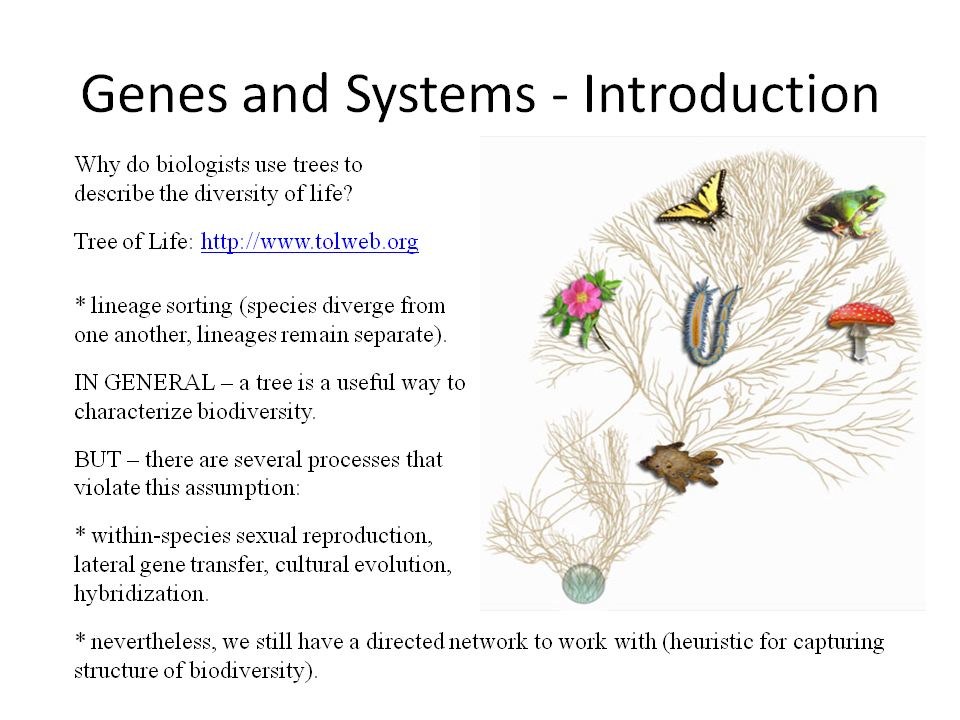 Genes and Systems - Introduction

Why do biologists use trees to describe the diversity of life?

Tree of Life: http://www.tolweb.org

* lineage sorting (species diverge from one another, lineages remain separate).

IN GENERAL – a tree is a useful way to characterize biodiversity.

BUT – there are several processes that violate this assumption:

* within-species sexual reproduction, lateral gene transfer, cultural evolution, hybridization.

* nevertheless, we still have a directed network to work with (heuristic for capturing structure of biodiversity).